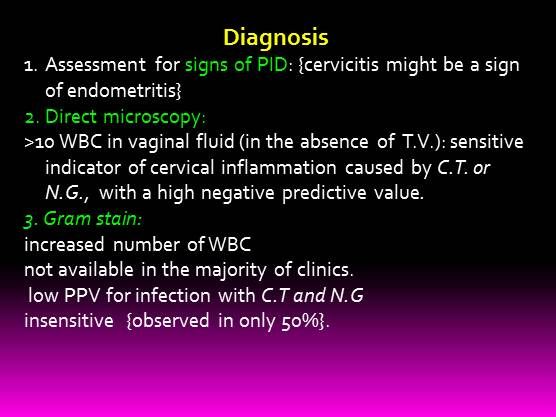 Diagnosis

1. Assessment for signs of PID: {cervicitis might be a sign of endometritis}

2. Direct microscopy:

>10 WBC in vaginal fluid (in the absence of T.V.): sensitive indicator of cervical inflammation caused by C.T. or N.G., with a high negative predictive value.

3. Gram stain:

increased number of WBC

not available in the majority of clinics.

low PPV for infection with C.T and N.G

insensitive {observed in only 50%}.